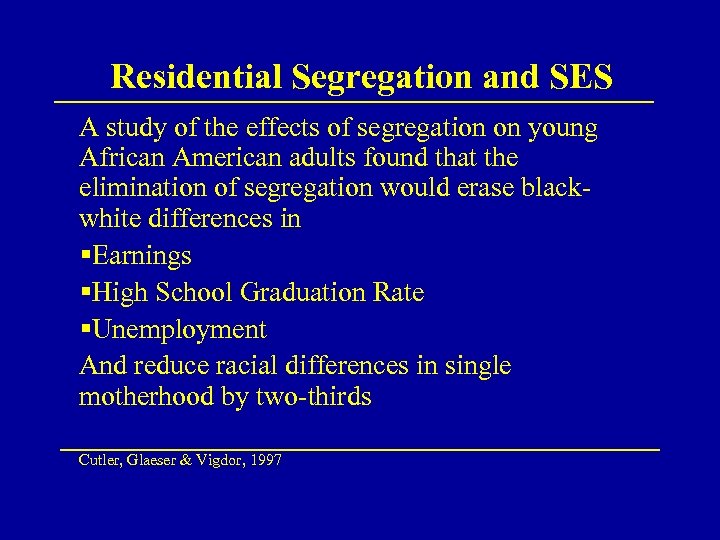 Residential Segregation and SES

A study of the effects of segregation on young African American adults found that the elimination of segregation would erase black-white differences in

▪Earnings

▪High School Graduation Rate

▪Unemployment

And reduce racial differences in single motherhood by two-thirds

Cutler, Glaeser & Vigdor, 1997